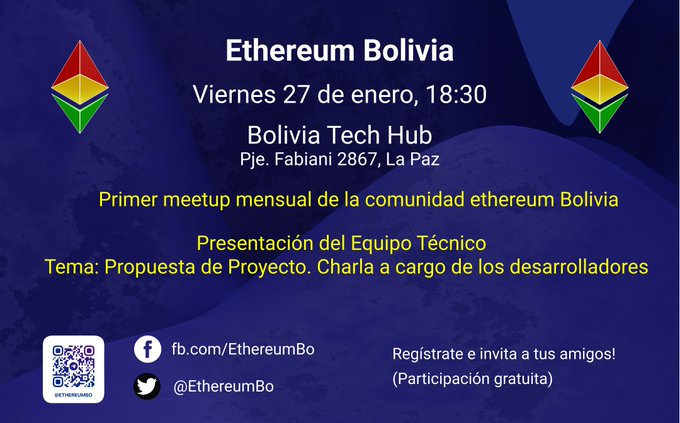 Ethereum Bolivia

Viernes 27 de enero, 18:30

Bolivia Tech Hub
Pje. Fabiani 2867, La Paz

Primer meetup mensual de la comunidad ethereum Bolivia

Presentación del Equipo Técnico
Tema: Propuesta de Proyecto. Charla a cargo de los desarrolladores

@ETHEREUMBO

fb.com/EthereumBo

@EthereumBo

Regístrate e invita a tus amigos!
(Participación gratuita)